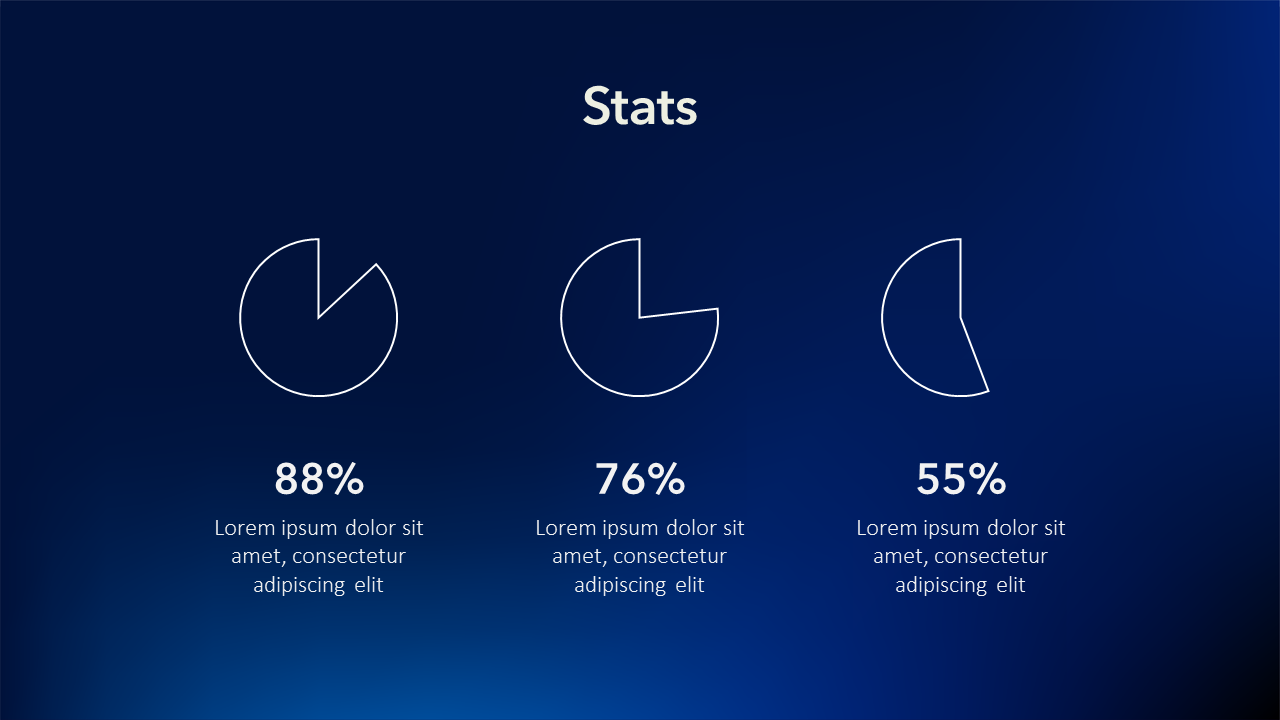 Stats

88%

Lorem ipsum dolor sit amet, consectetur adipiscing elit

76%

Lorem ipsum dolor sit amet, consectetur adipiscing elit

55%

Lorem ipsum dolor sit amet, consectetur adipiscing elit